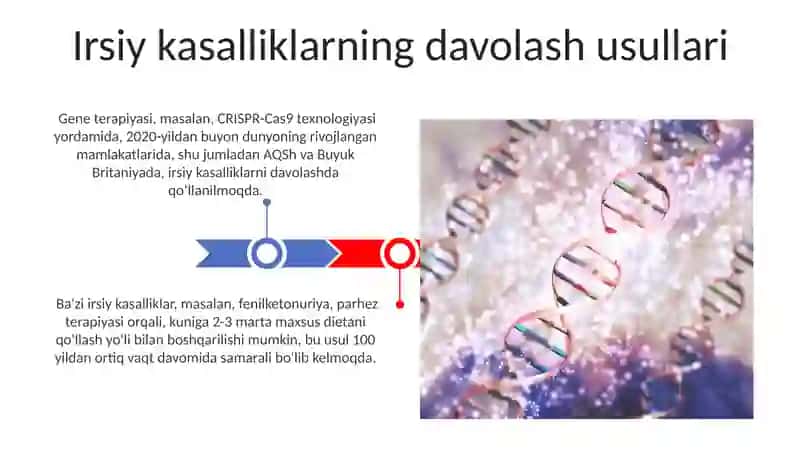 Irsiy kasalliklarning davolash usullari

Gene terapiyasi, masalan, CRISPR-Cas9 texnologiyasi yordamida, 2020-yildan buyon dunyoning rivojlangan mamlakatlarida, shu jumladan AQSh va Buyuk Britaniyada, irsiy kasalliklarni davolashda qo'llanilmoqda.

Ba'zi irsiy kasalliklar, masalan, fenilketonuriya, parhez terapiyasi orqali, kuniga 2-3 marta maxsus dietani qo'llash yo'li bilan boshqarilishi mumkin, bu usul 100 yildan ortiq vaqt davomida samarali bo'lib kelmoqda.